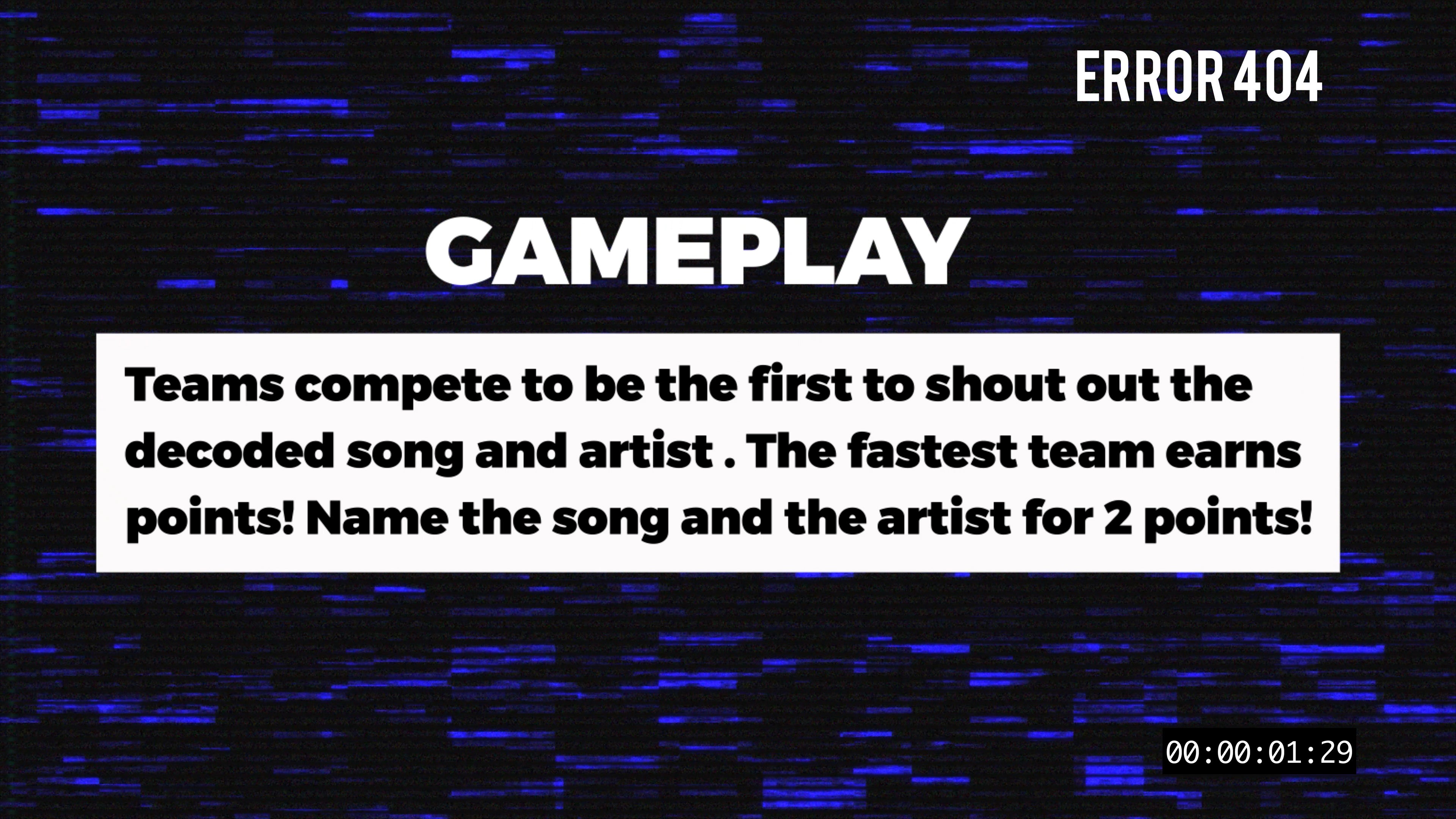 ERROR 404

GAMEPLAY

Teams compete to be the first to shout out the decoded song and artist . The fastest team earns points! Name the song and the artist for 2 points!

00:00:01:29